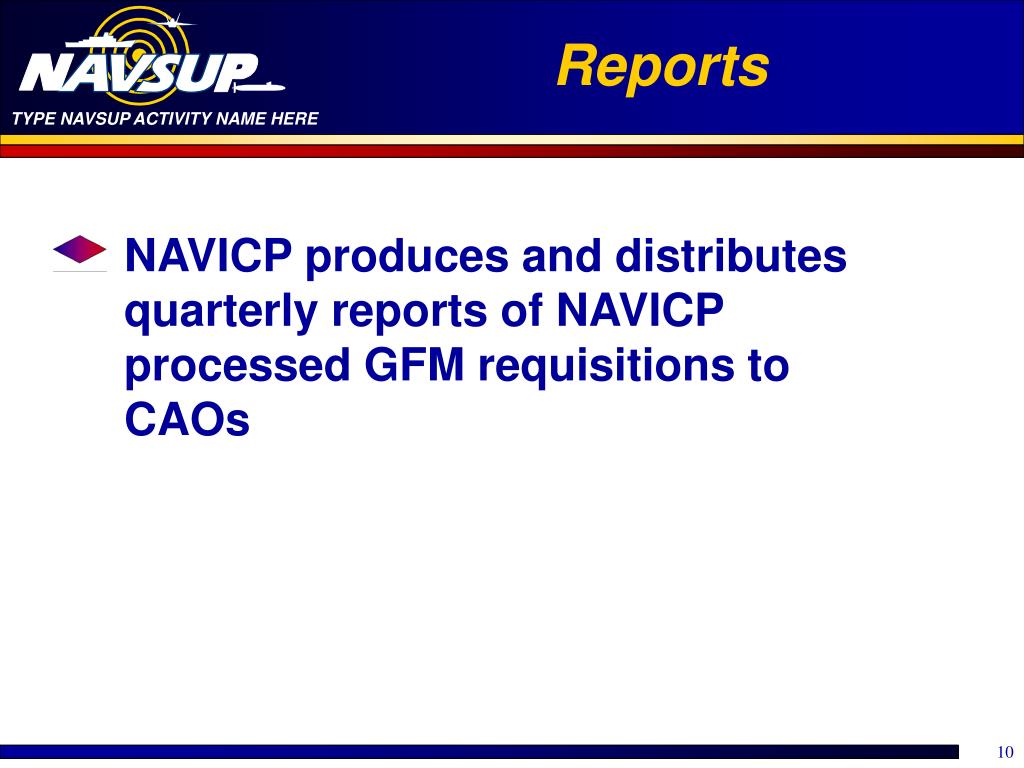 NAVSUP

TYPE NAVSUP ACTIVITY NAME HERE

Reports

NAVICP produces and distributes quarterly reports of NAVICP processed GFM requisitions to CAOs

10